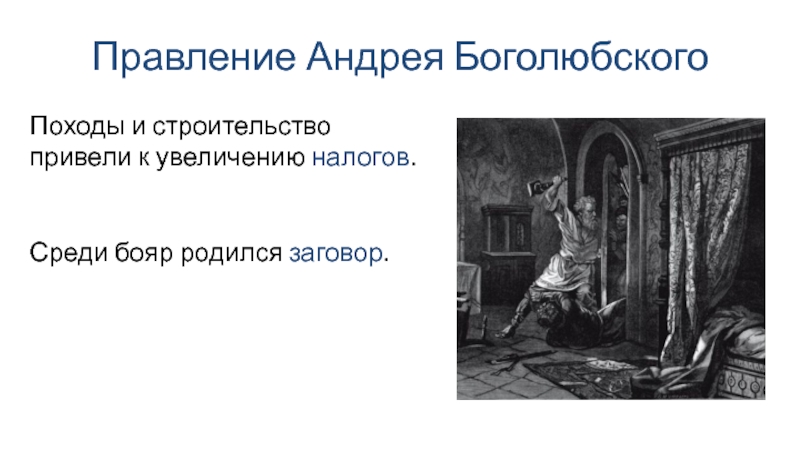 Правление Андрея Боголюбского

Походы и строительство привели к увеличению налогов.

Среди бояр родился заговор.